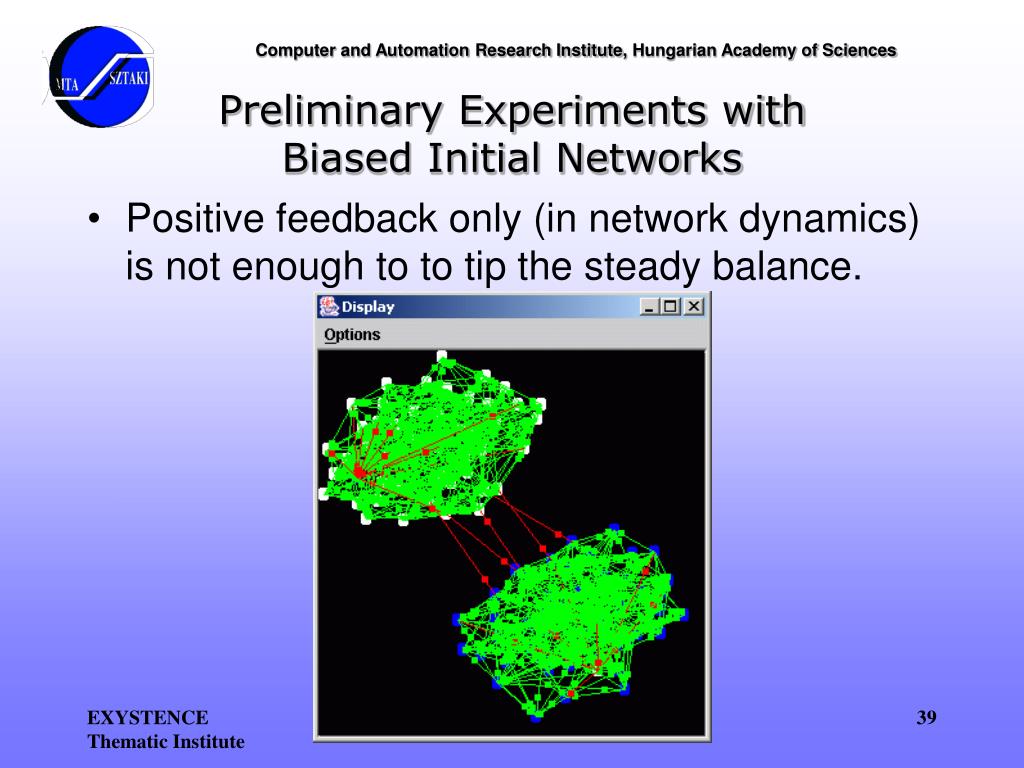 MTA SZTAKI

Computer and Automation Research Institute, Hungarian Academy of Sciences

Preliminary Experiments with Biased Initial Networks

• Positive feedback only (in network dynamics) is not enough to to tip the steady balance.

Display

Options

EXYSTENCE
Thematic Institute

39